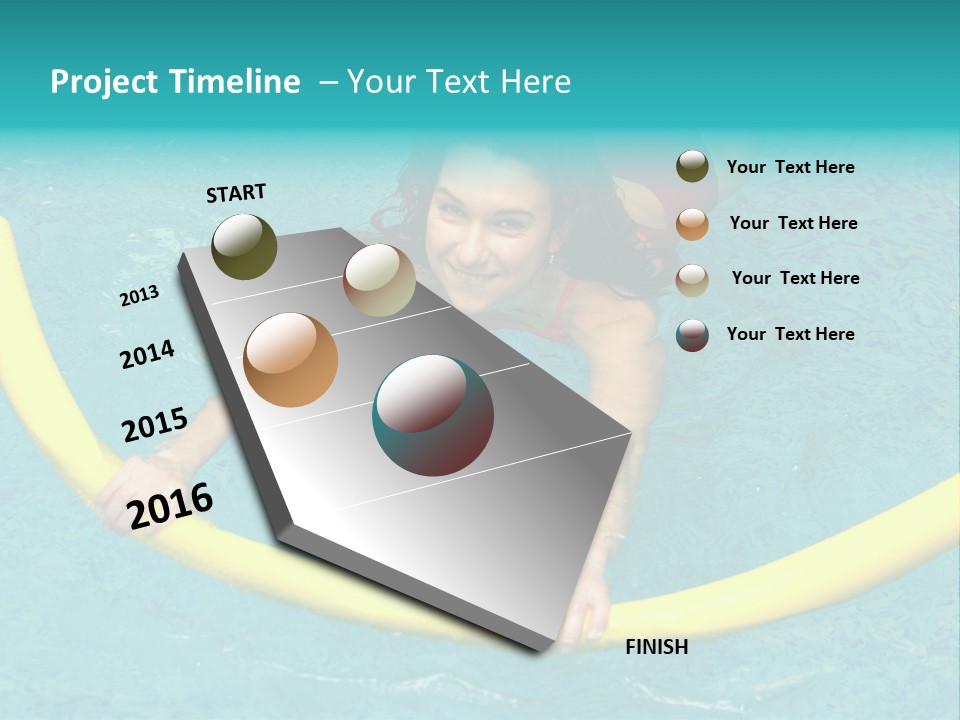 Project Timeline – Your Text Here

START

2013

2014

2015

2016

FINISH

Your Text Here

Your Text Here

Your Text Here

Your Text Here